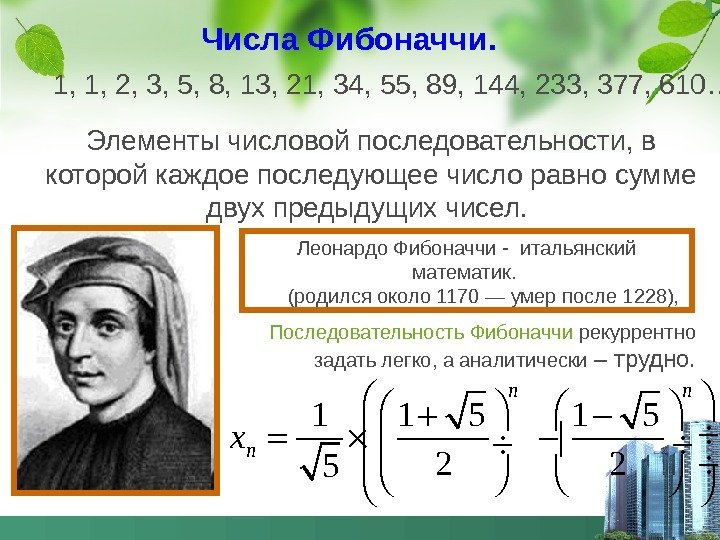 Числа Фибоначчи.

1, 1, 2, 3, 5, 8, 13, 21, 34, 55, 89, 144, 233, 377, 610…

Элементы числовой последовательности, в которой каждое последующее число равно сумме двух предыдущих чисел.

Леонардо Фибоначчи - итальянский математик.
(родился около 1170 — умер после 1228),

Последовательность Фибоначчи рекуррентно задать легко, а аналитически – трудно.

$x_n = \frac{1}{\sqrt{5}} \times \left( \left( \frac{1+\sqrt{5}}{2} \right)^n - \left( \frac{1-\sqrt{5}}{2} \right)^n \right)$